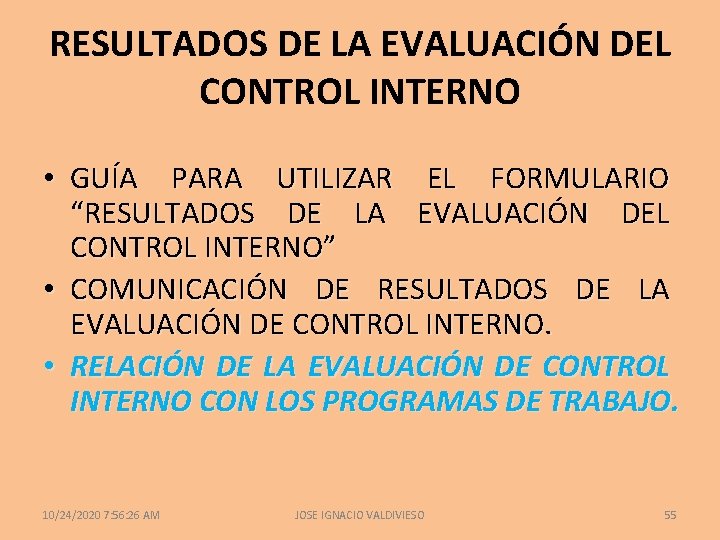 RESULTADOS DE LA EVALUACIÓN DEL CONTROL INTERNO

• GUÍA PARA UTILIZAR EL FORMULARIO “RESULTADOS DE LA EVALUACIÓN DEL CONTROL INTERNO”
• COMUNICACIÓN DE RESULTADOS DE LA EVALUACIÓN DE CONTROL INTERNO.
• RELACIÓN DE LA EVALUACIÓN DE CONTROL INTERNO CON LOS PROGRAMAS DE TRABAJO.

10/24/2020 7:56:26 AM
JOSE IGNACIO VALDIVIESO
55